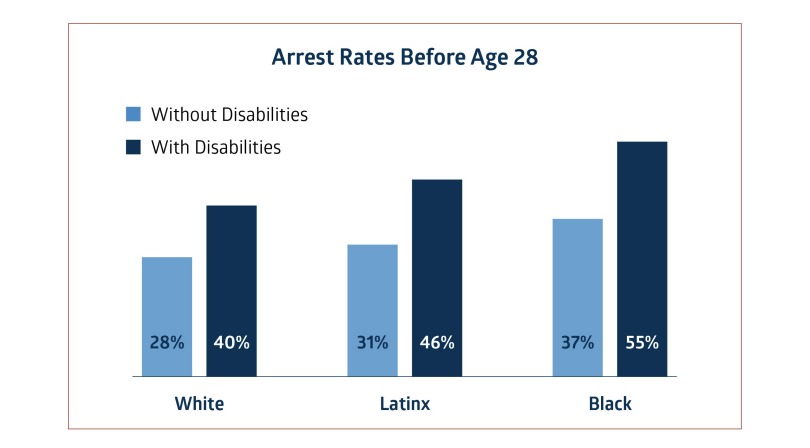 Arrest Rates Before Age 28

Without Disabilities
With Disabilities

28% 40%
31% 46%
37% 55%

White
Latinx
Black